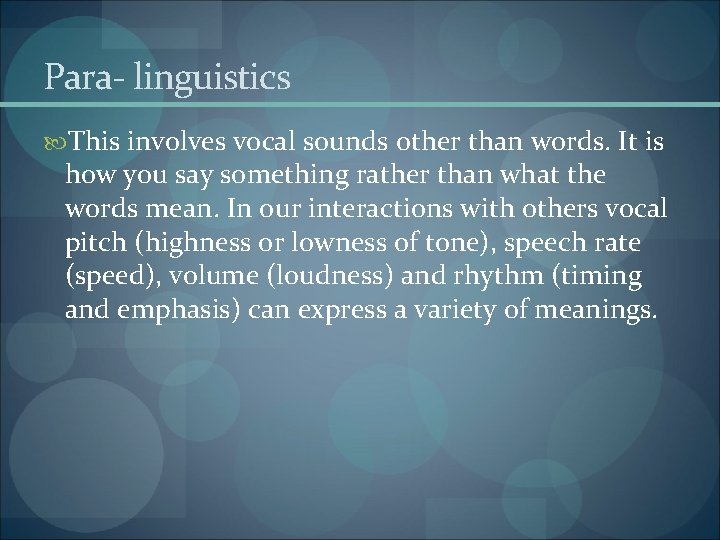 Para- linguistics

This involves vocal sounds other than words. It is how you say something rather than what the words mean. In our interactions with others vocal pitch (highness or lowness of tone), speech rate (speed), volume (loudness) and rhythm (timing and emphasis) can express a variety of meanings.